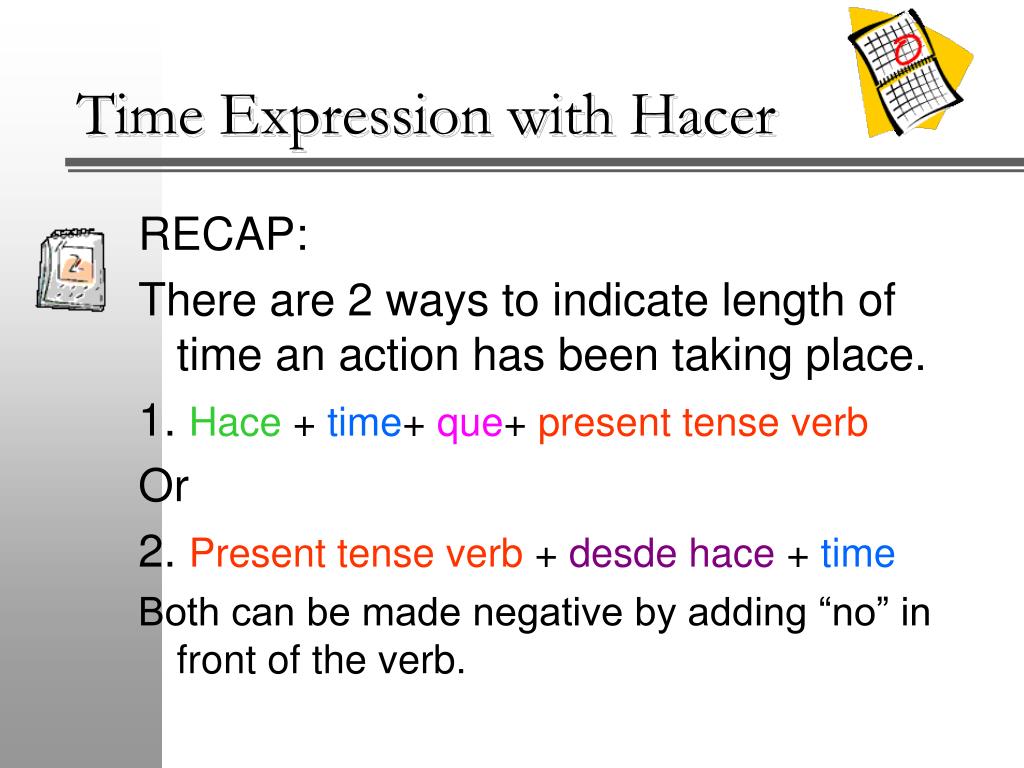 Time Expression with Hacer

2

RECAP:

There are 2 ways to indicate length of time an action has been taking place.

1. Hace + time+ que+ present tense verb

Or

2. Present tense verb + desde hace + time

Both can be made negative by adding “no” in front of the verb.